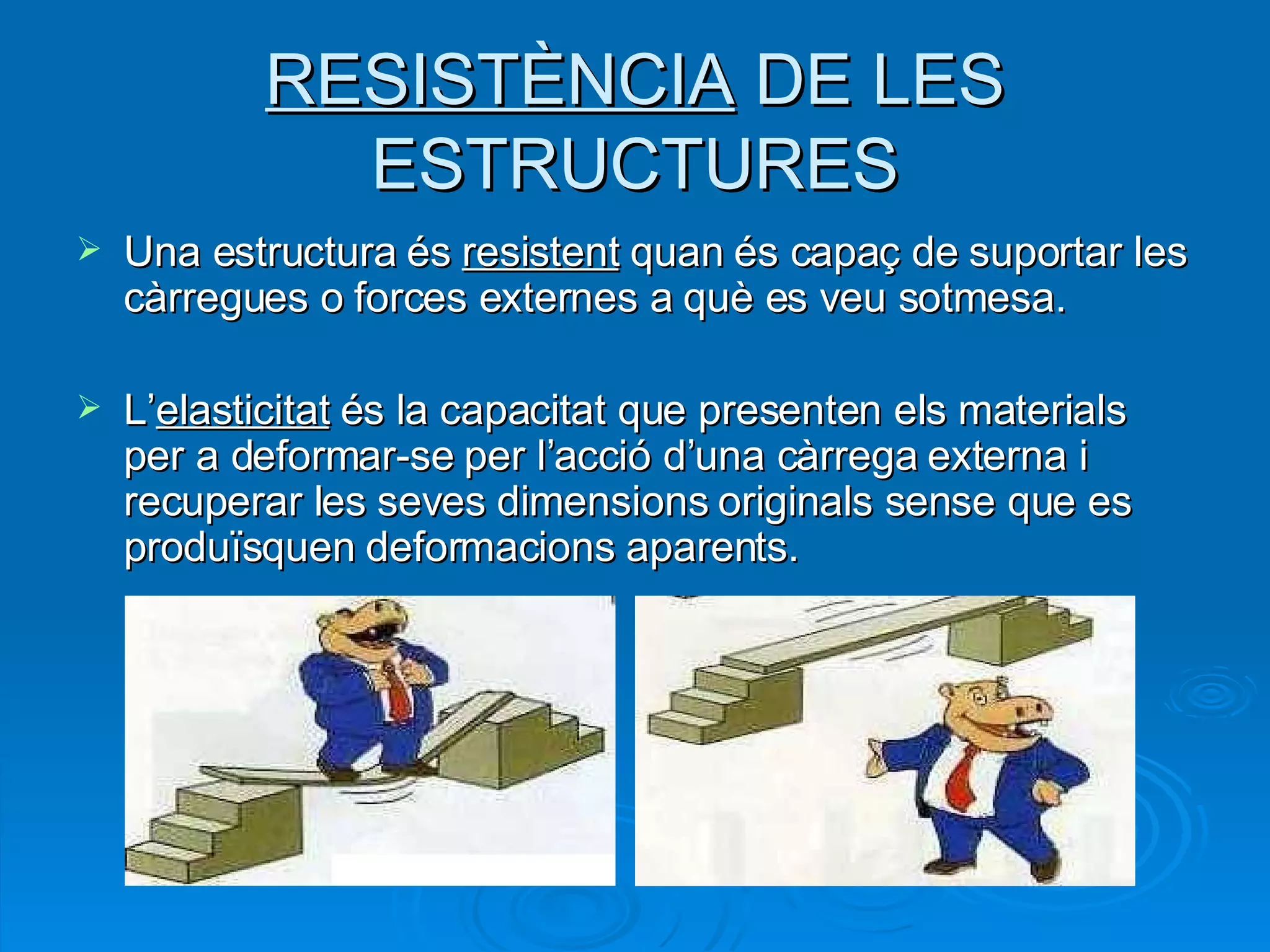 RESISTÈNCIA DE LES ESTRUCTURES

➢ Una estructura és resistent quan és capaç de suportar les càrregues o forces externes a què es veu sotmesa.

➢ L'elasticitat és la capacitat que presenten els materials per a deformar-se per l'acció d'una càrrega externa i recuperar les seves dimensions originals sense que es produïsquen deformacions aparents.